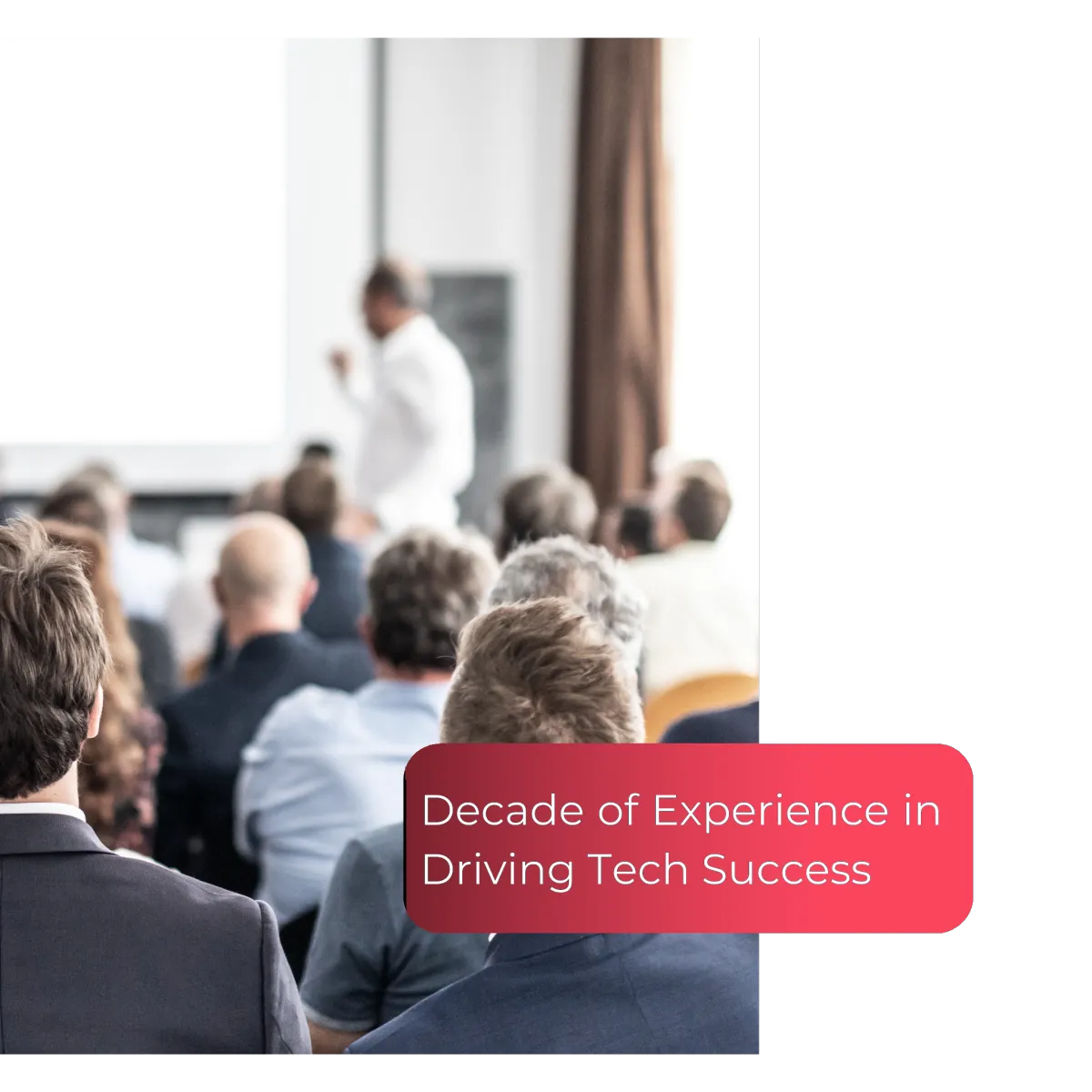 Decade of Experience in Driving Tech Success